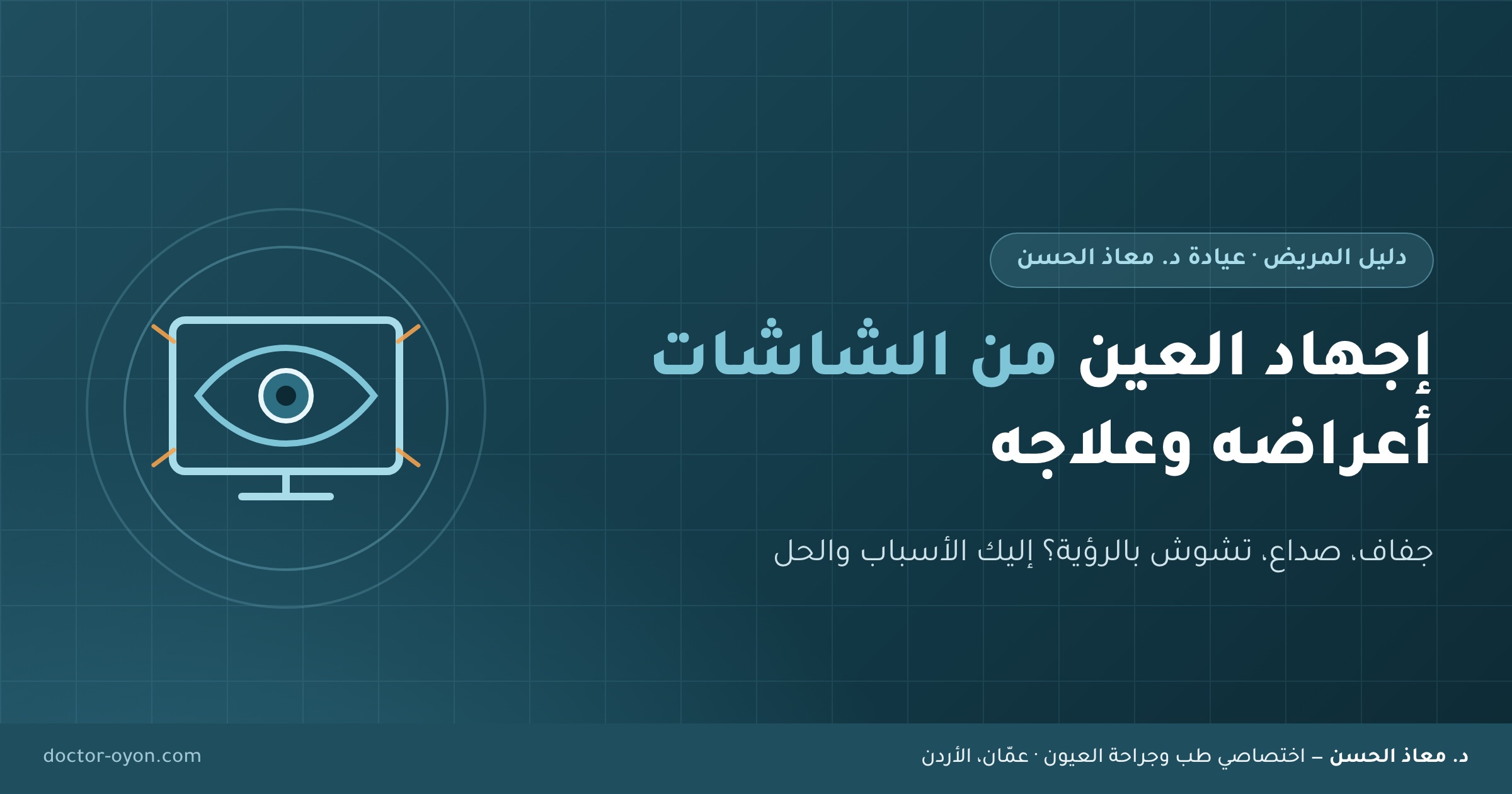 دليل المريض · عيادة د. معاذ الحسن

إجهاد العين من الشاشات
أعراضه وعلاجه

جفاف، صداع، تشوش بالرؤية؟ إليك الأسباب والحل

د. معاذ الحسن – اختصاصي طب وجراحة العيون · عمّان، الأردن

doctor-oyon.com